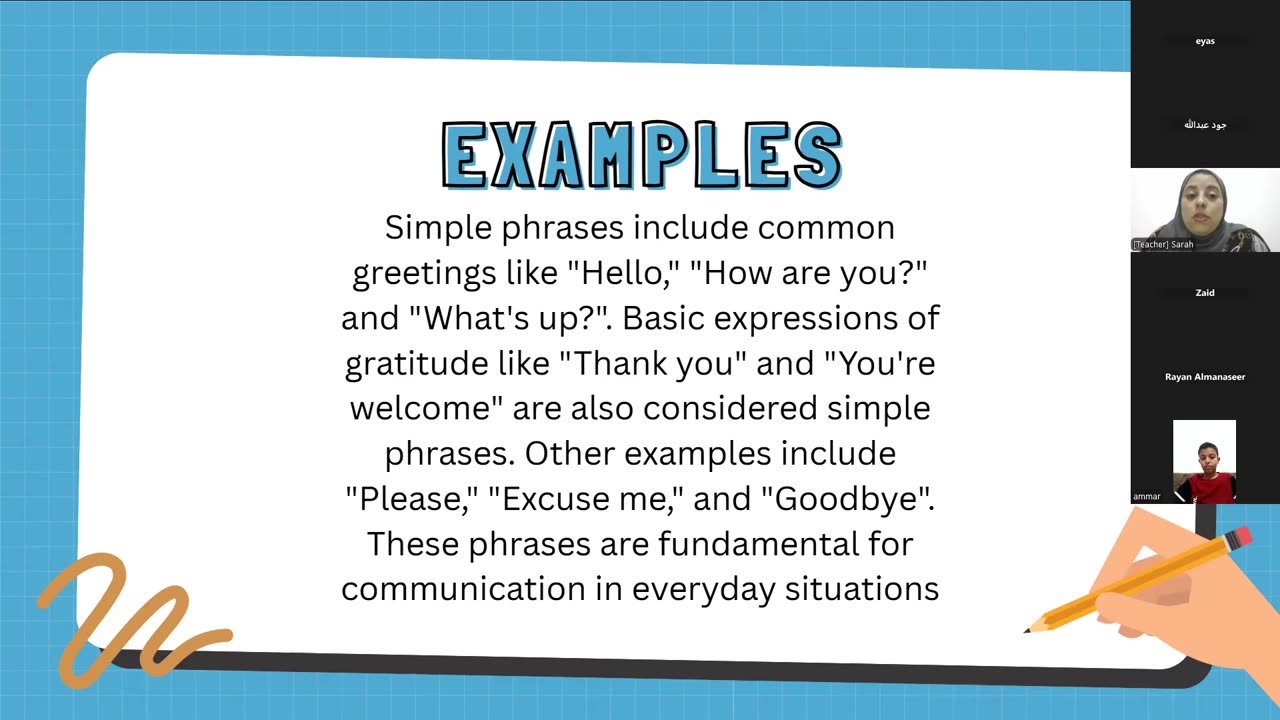 EXAMPLES

Simple phrases include common greetings like "Hello," "How are you?" and "What's up?". Basic expressions of gratitude like "Thank you" and "You're welcome" are also considered simple phrases. Other examples include "Please," "Excuse me," and "Goodbye". These phrases are fundamental for communication in everyday situations

eyas

جود عبدالله

[Teacher] Sarah

Zaid

Rayan Almanaseer

ammar